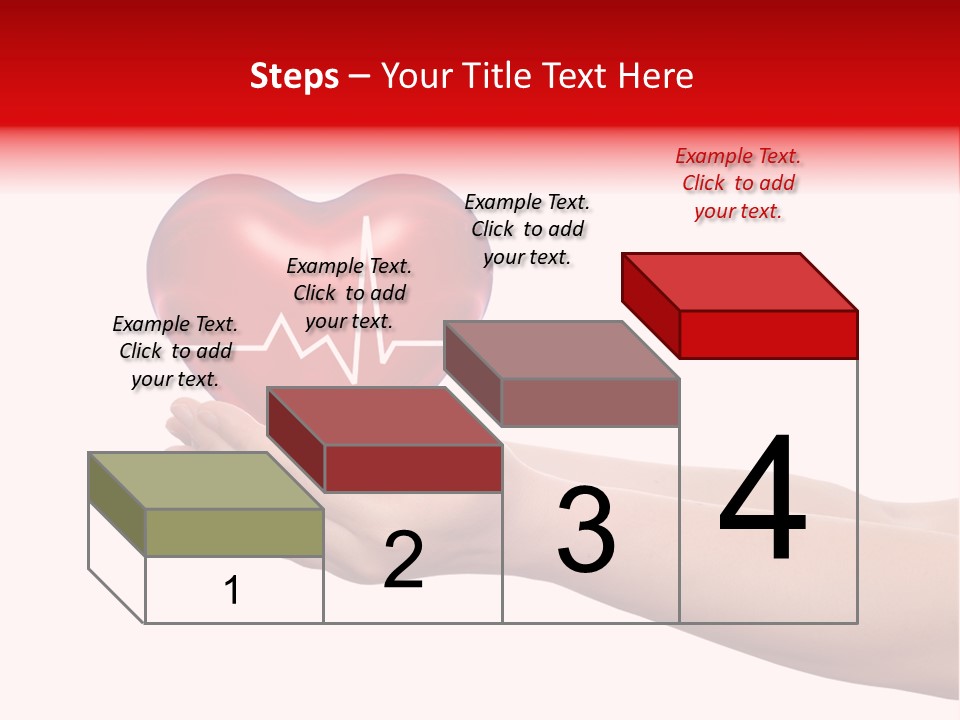 Steps – Your Title Text Here

Example Text. Click to add your text.

Example Text. Click to add your text.

Example Text. Click to add your text.

Example Text. Click to add your text.

1

2

3

4